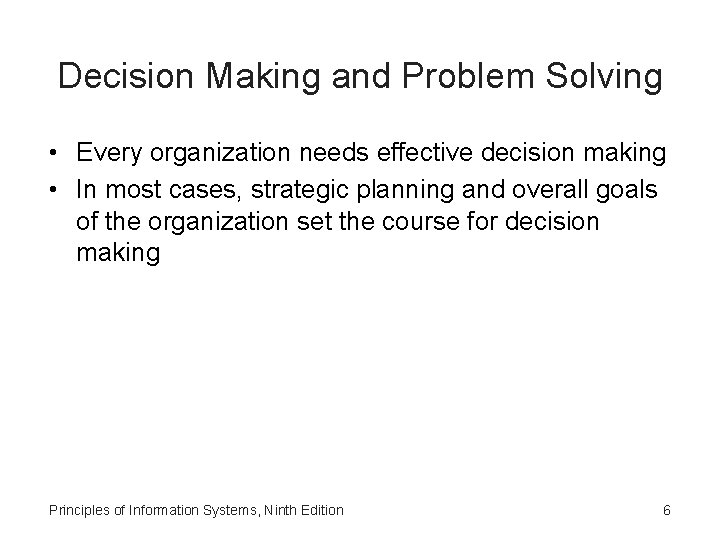 Decision Making and Problem Solving

• Every organization needs effective decision making
• In most cases, strategic planning and overall goals of the organization set the course for decision making

Principles of Information Systems, Ninth Edition 6